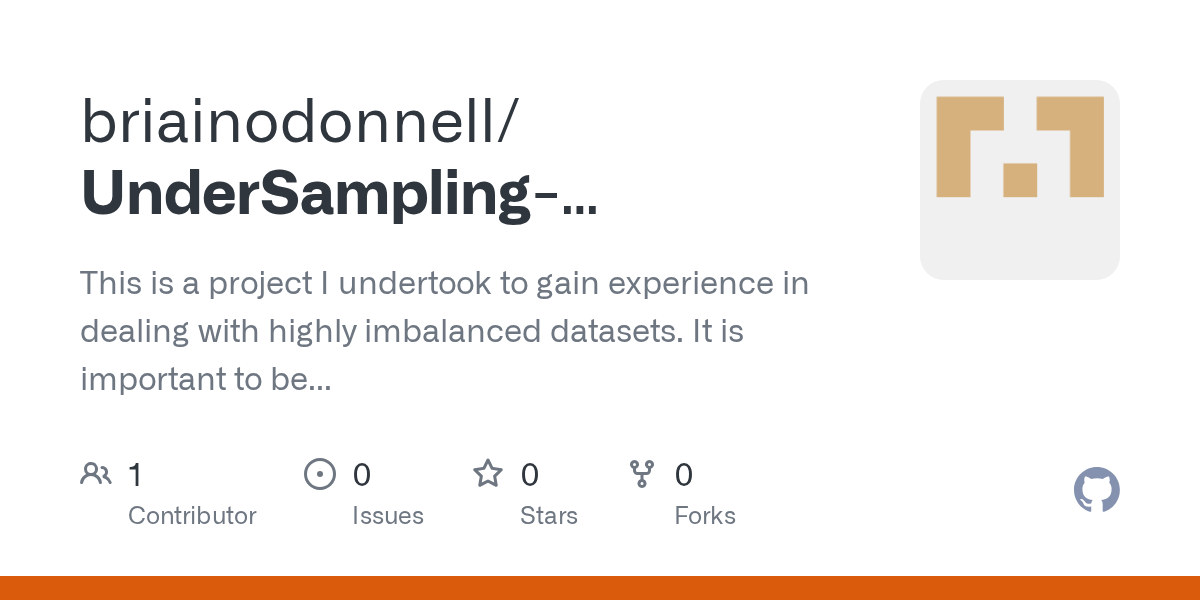 briainodonnell/
UnderSampling-...

This is a project I undertook to gain experience in dealing with highly imbalanced datasets. It is important to be...

1
Contributor

0
Issues

0
Stars

0
Forks